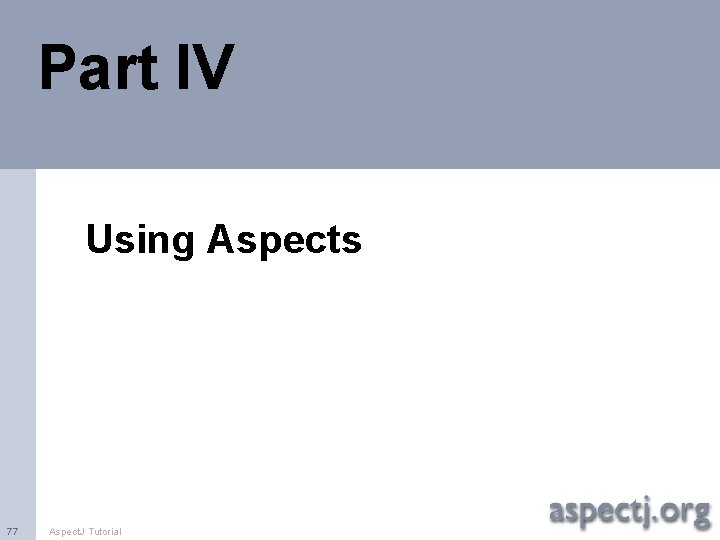 Part IV

Using Aspects

77 AspectJ Tutorial

aspectj.org